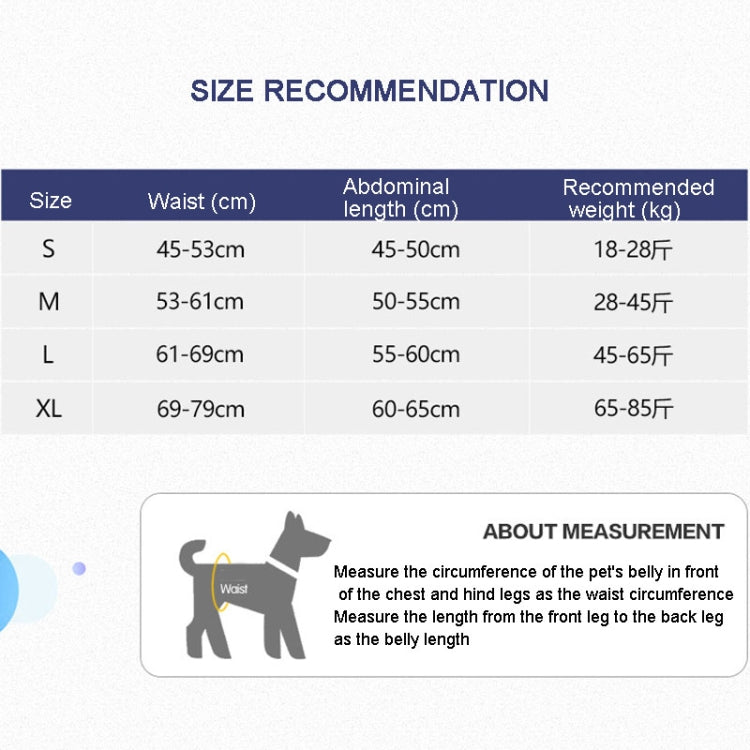 SIZE RECOMMENDATION

| Size | Waist (cm) | Abdominal length (cm) | Recommended weight (kg) |
|---|---|---|---|
| S | 45-53cm | 45-50cm | 18-28斤 |
| M | 53-61cm | 50-55cm | 28-45斤 |
| L | 61-69cm | 55-60cm | 45-65斤 |
| XL | 69-79cm | 60-65cm | 65-85斤 |

Waist

ABOUT MEASUREMENT

Measure the circumference of the pet's belly in front of the chest and hind legs as the waist circumference
Measure the length from the front leg to the back leg as the belly length